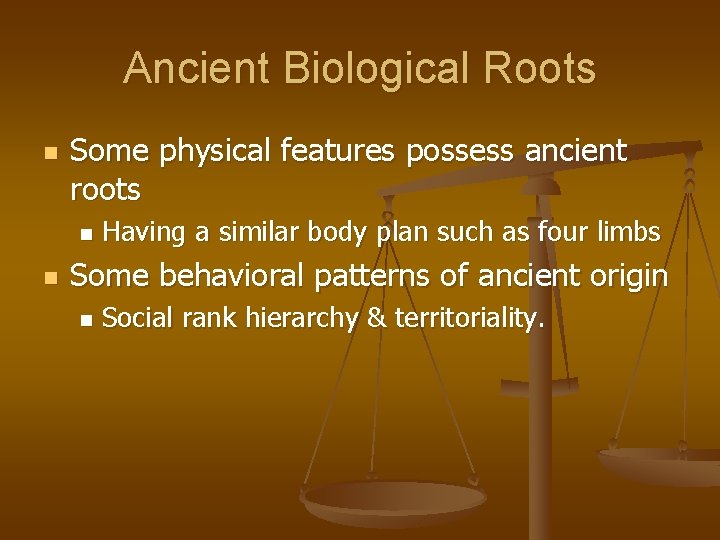 Ancient Biological Roots

- Some physical features possess ancient roots
  - Having a similar body plan such as four limbs
- Some behavioral patterns of ancient origin
  - Social rank hierarchy & territoriality.